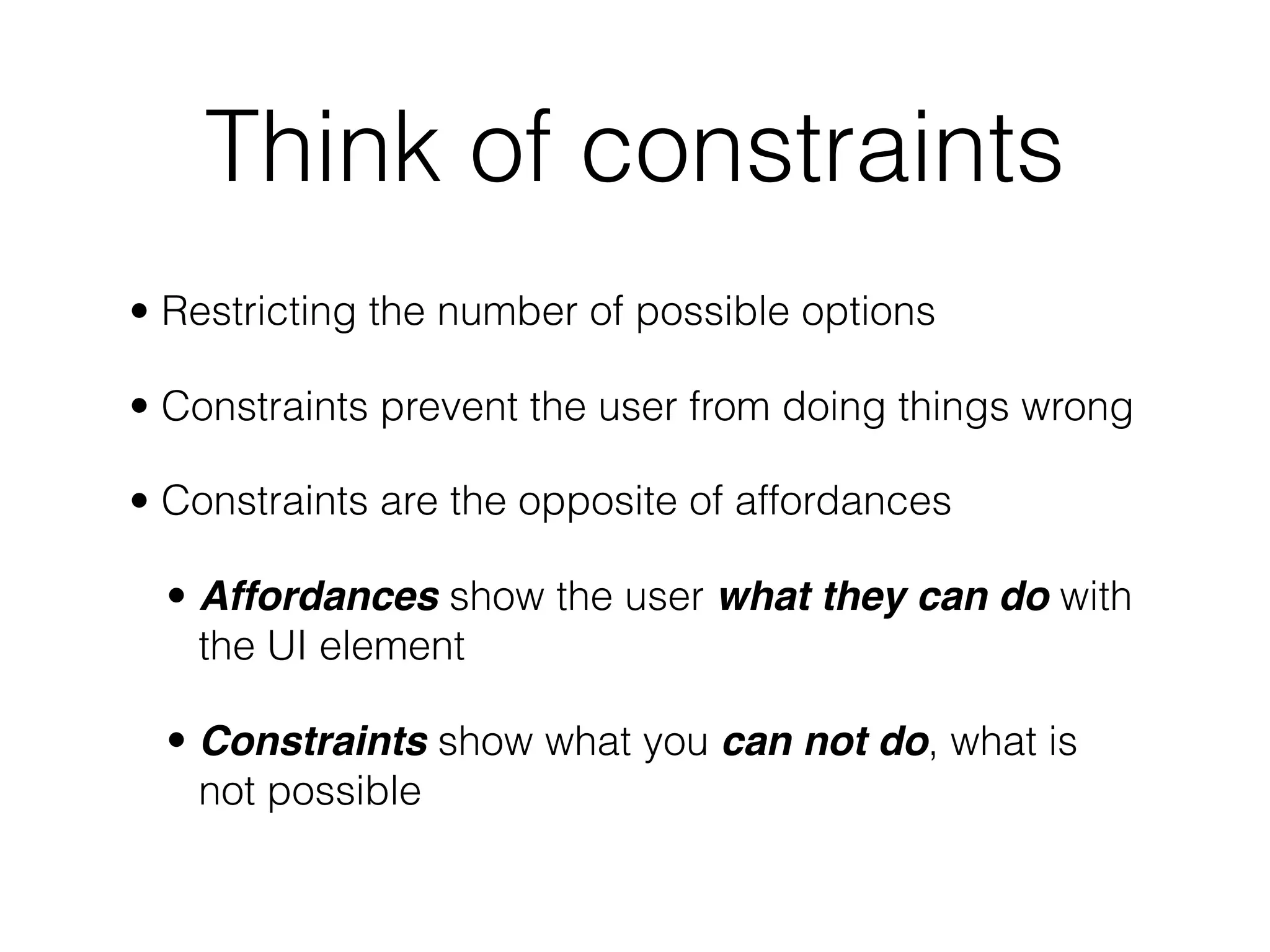 Think of constraints

• Restricting the number of possible options

• Constraints prevent the user from doing things wrong

• Constraints are the opposite of affordances

• Affordances show the user what they can do with the UI element

• Constraints show what you can not do, what is not possible